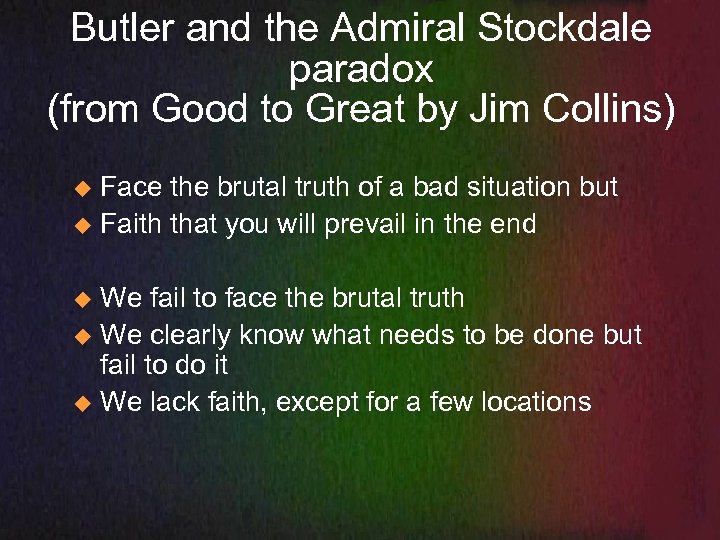 Butler and the Admiral Stockdale paradox
(from Good to Great by Jim Collins)

◆ Face the brutal truth of a bad situation but
◆ Faith that you will prevail in the end

◆ We fail to face the brutal truth
◆ We clearly know what needs to be done but fail to do it
◆ We lack faith, except for a few locations